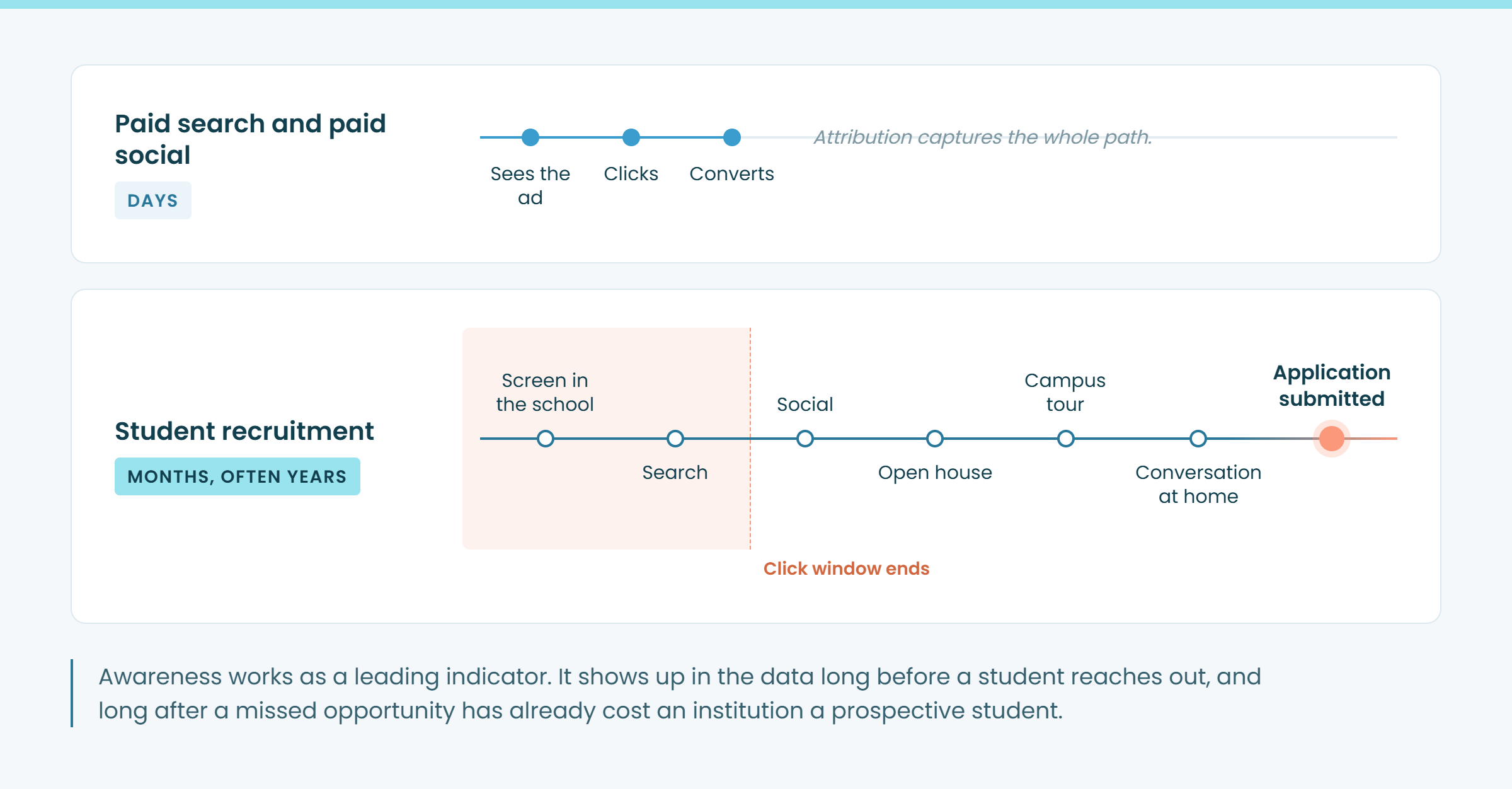 Paid search and paid social

DAYS

Sees the ad

Clicks

Converts

Attribution captures the whole path.

Student recruitment

MONTHS, OFTEN YEARS

Screen in the school

Search

Social

Open house

Campus tour

Conversation at home

Application submitted

Click window ends

Awareness works as a leading indicator. It shows up in the data long before a student reaches out, and long after a missed opportunity has already cost an institution a prospective student.